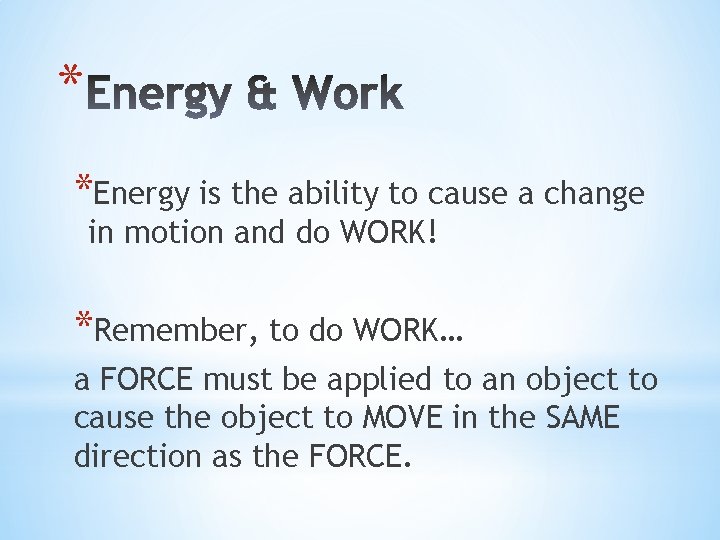 *Energy & Work

*Energy is the ability to cause a change in motion and do WORK!

*Remember, to do WORK…

a FORCE must be applied to an object to cause the object to MOVE in the SAME direction as the FORCE.